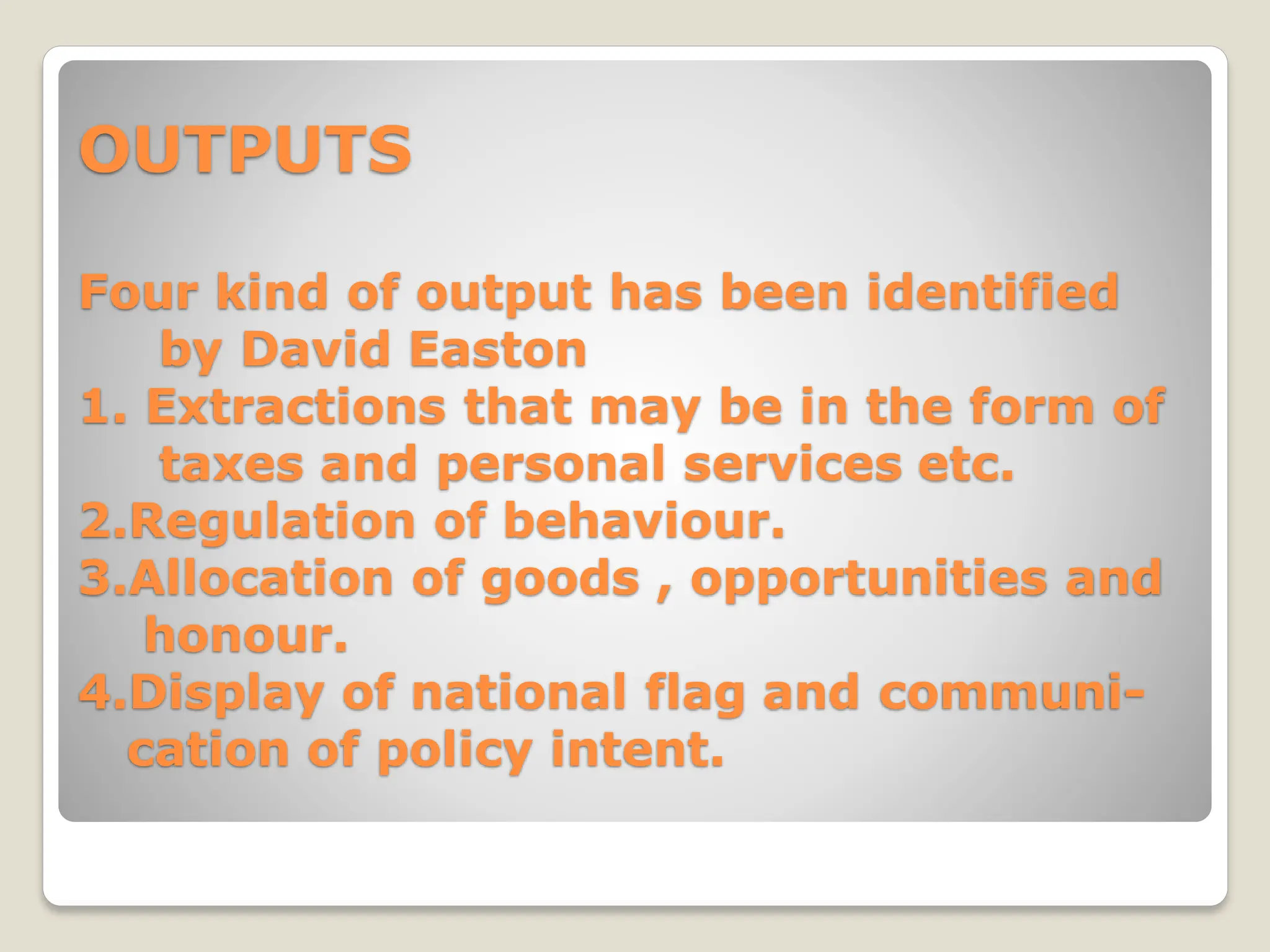 OUTPUTS

Four kind of output has been identified by David Easton
1. Extractions that may be in the form of taxes and personal services etc.
2.Regulation of behaviour.
3.Allocation of goods , opportunities and honour.
4.Display of national flag and communication of policy intent.